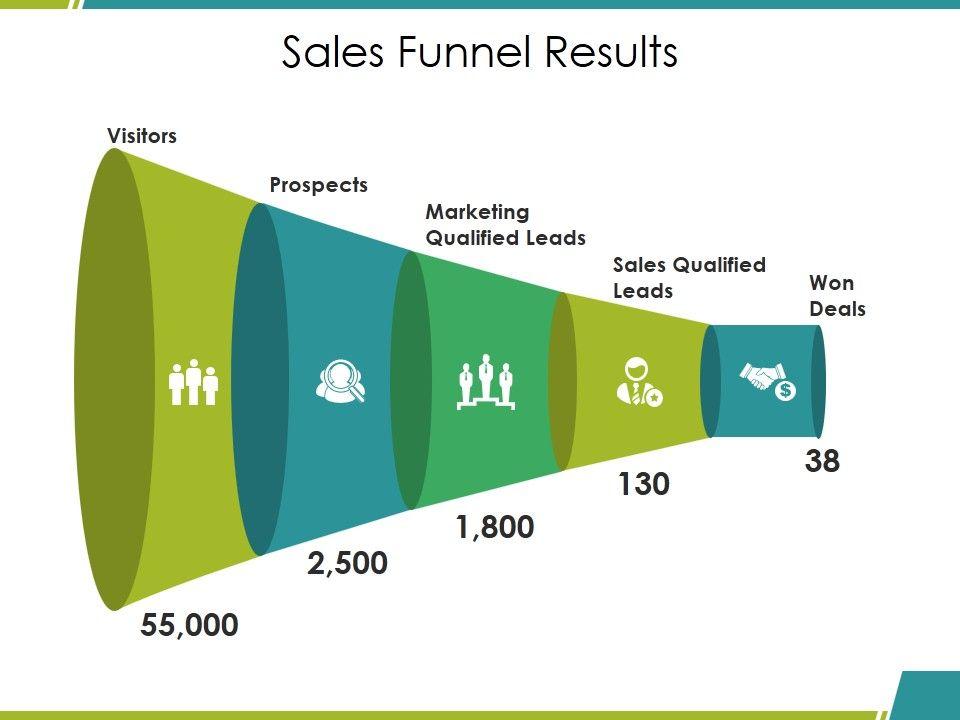 Sales Funnel Results

Visitors

Prospects

Marketing Qualified Leads

Sales Qualified Leads

Won Deals

55,000

2,500

1,800

130

38